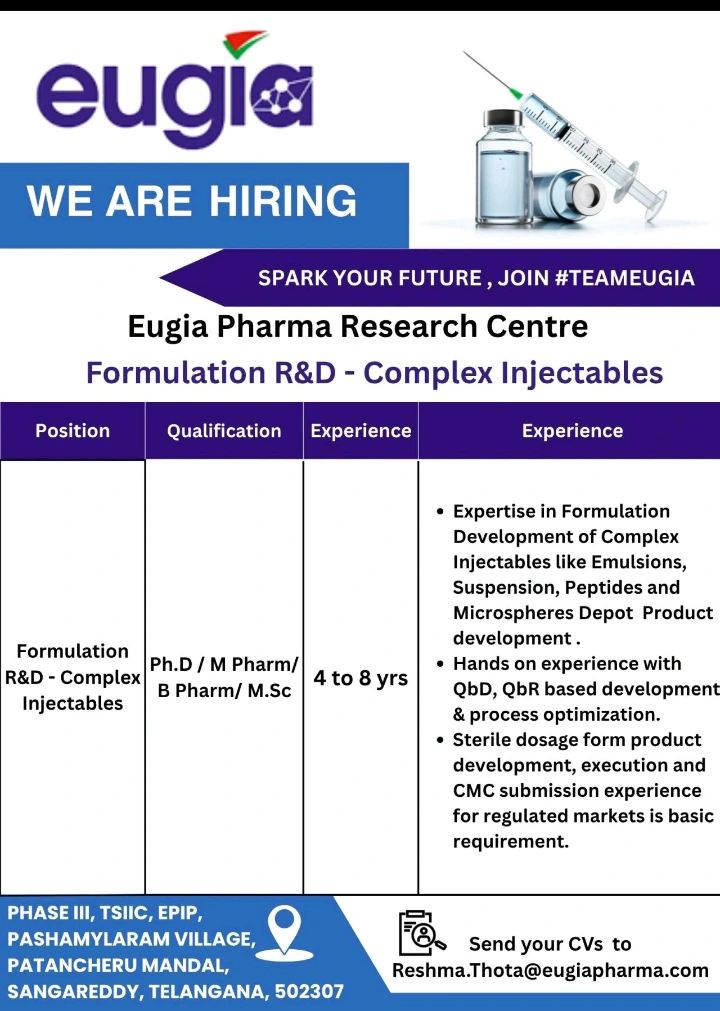 eugia

WE ARE HIRING

SPARK YOUR FUTURE , JOIN #TEAMEUGIA

Eugia Pharma Research Centre

Formulation R&D - Complex Injectables

| Position | Qualification | Experience | Experience |
|---|---|---|---|
| Formulation R&D - Complex Injectables | Ph.D / M Pharm/ B Pharm/ M.Sc | 4 to 8 yrs | • Expertise in Formulation Development of Complex Injectables like Emulsions, Suspension, Peptides and Microspheres Depot Product development . • Hands on experience with QbD, QbR based development & process optimization. • Sterile dosage form product development, execution and CMC submission experience for regulated markets is basic requirement. |

PHASE III, TSIIC, EPIP, PASHAMYLARAM VILLAGE, PATANCHERU MANDAL, SANGAREDDY, TELANGANA, 502307

Send your CVs to Reshma.Thota@eugiapharma.com